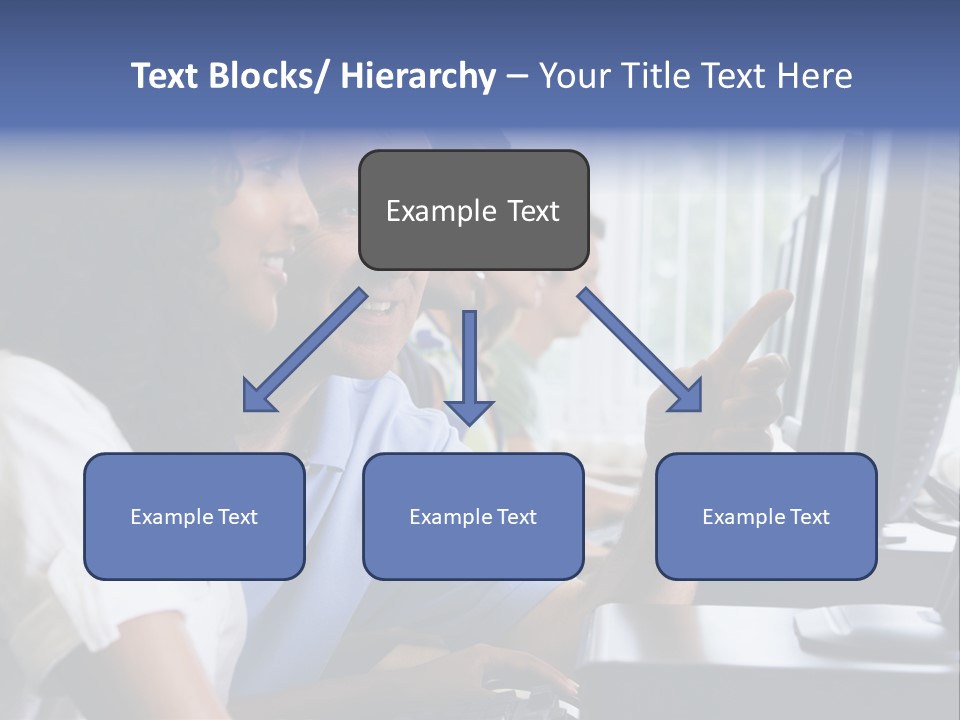 Text Blocks/ Hierarchy – Your Title Text Here

Example Text

Example Text

Example Text

Example Text